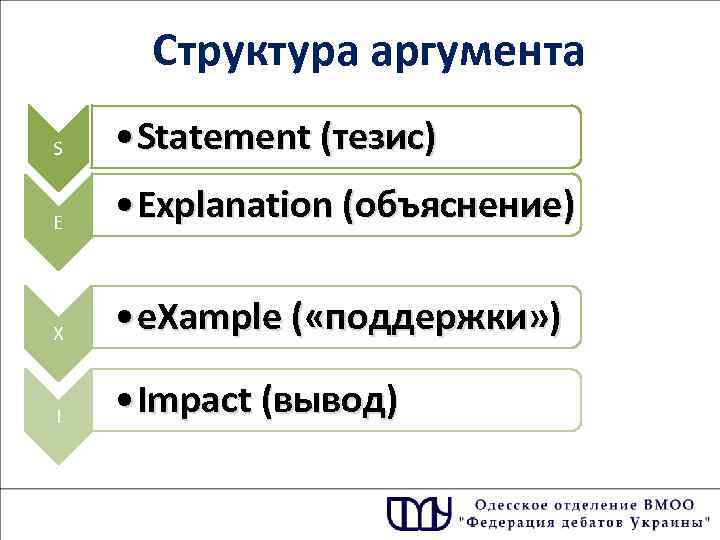 Структура аргумента

S
• Statement (тезис)

E
• Explanation (объяснение)

X
• eXample («поддержки»)

I
• Impact (вывод)

Одесское отделение ВМОО
"Федерация дебатов Украины"